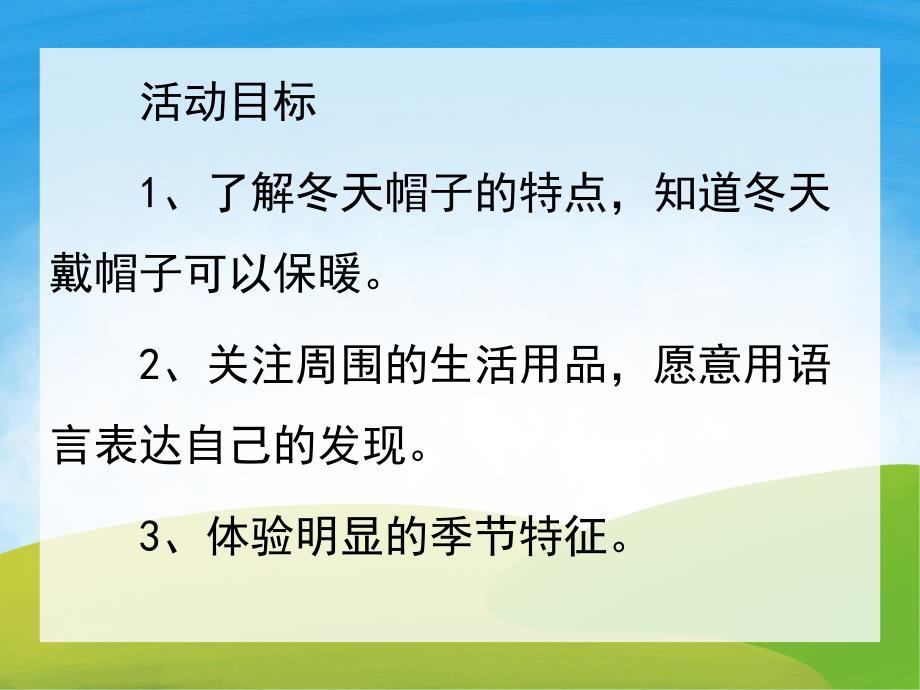 活动目标

1、了解冬天帽子的特点，知道冬天戴帽子可以保暖。

2、关注周围的生活用品，愿意用语言表达自己的发现。

3、体验明显的季节特征。